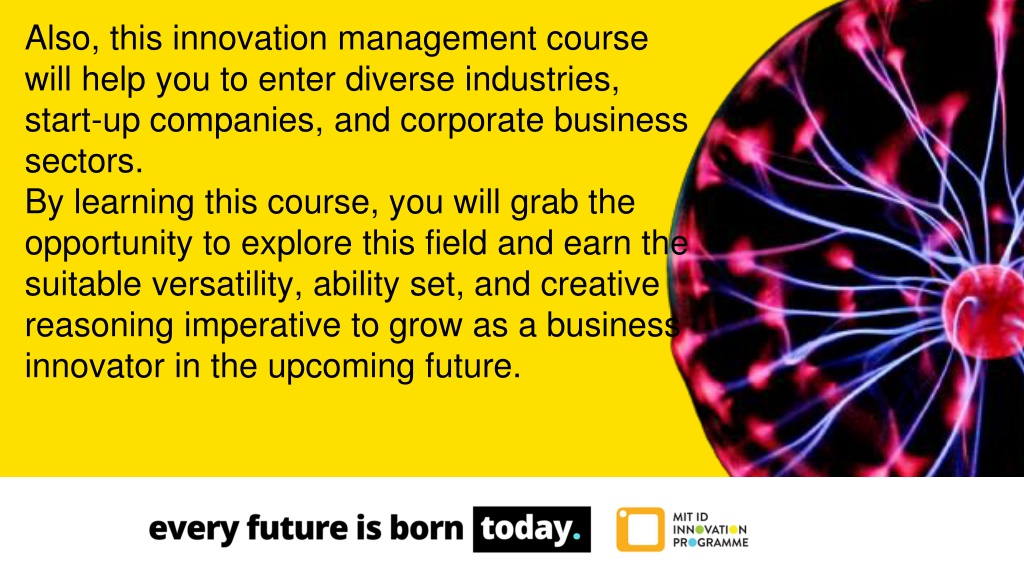 Also, this innovation management course will help you to enter diverse industries, start-up companies, and corporate business sectors.
By learning this course, you will grab the opportunity to explore this field and earn the suitable versatility, ability set, and creative reasoning imperative to grow as a business innovator in the upcoming future.

every future is born today.

MIT ID INNOVATION PROGRAMME